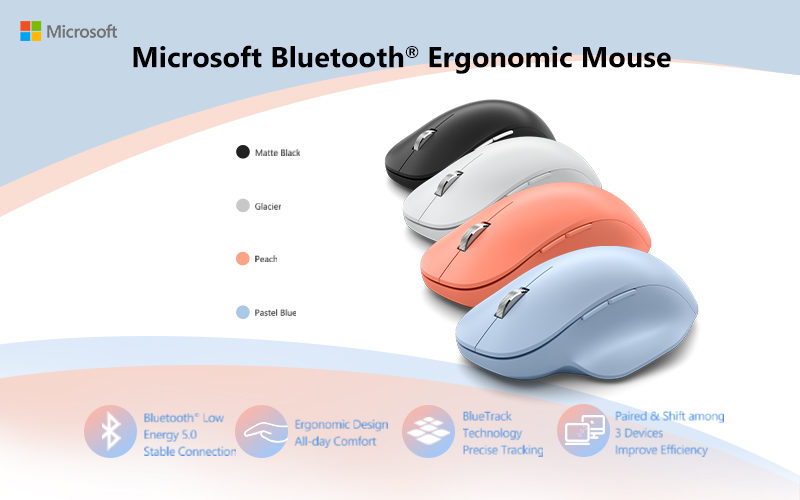 Microsoft

Microsoft Bluetooth® Ergonomic Mouse

Matte Black

Glacier

Peach

Pastel Blue

Bluetooth® Low Energy 5.0 Stable Connection

Ergonomic Design All-day Comfort

BlueTrack Technology Precise Tracking

Paired & Shift among 3 Devices Improve Efficiency